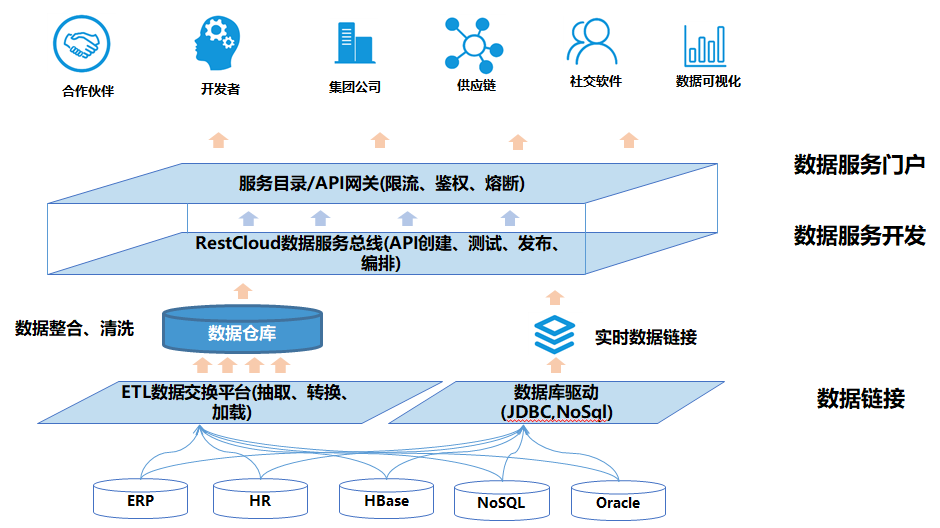 合作伙伴
开发者
集团公司
供应链
社交软件
数据可视化

服务目录/API网关(限流、鉴权、熔断)
数据服务门户

RestCloud数据服务总线(API创建、测试、发布、编排)
数据服务开发

数据整合、清洗
数据仓库
实时数据链接

ETL数据交换平台(抽取、转换、加载)
数据库驱动 (JDBC,NoSql)
数据链接

ERP
HR
HBase
NoSQL
Oracle